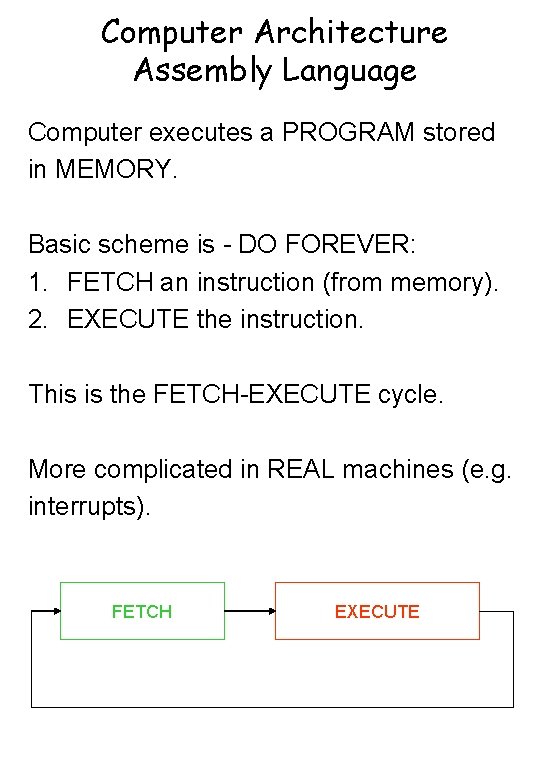 Computer Architecture
Assembly Language

Computer executes a PROGRAM stored in MEMORY.

Basic scheme is - DO FOREVER:
1. FETCH an instruction (from memory).
2. EXECUTE the instruction.

This is the FETCH-EXECUTE cycle.

More complicated in REAL machines (e.g. interrupts).

FETCH

EXECUTE